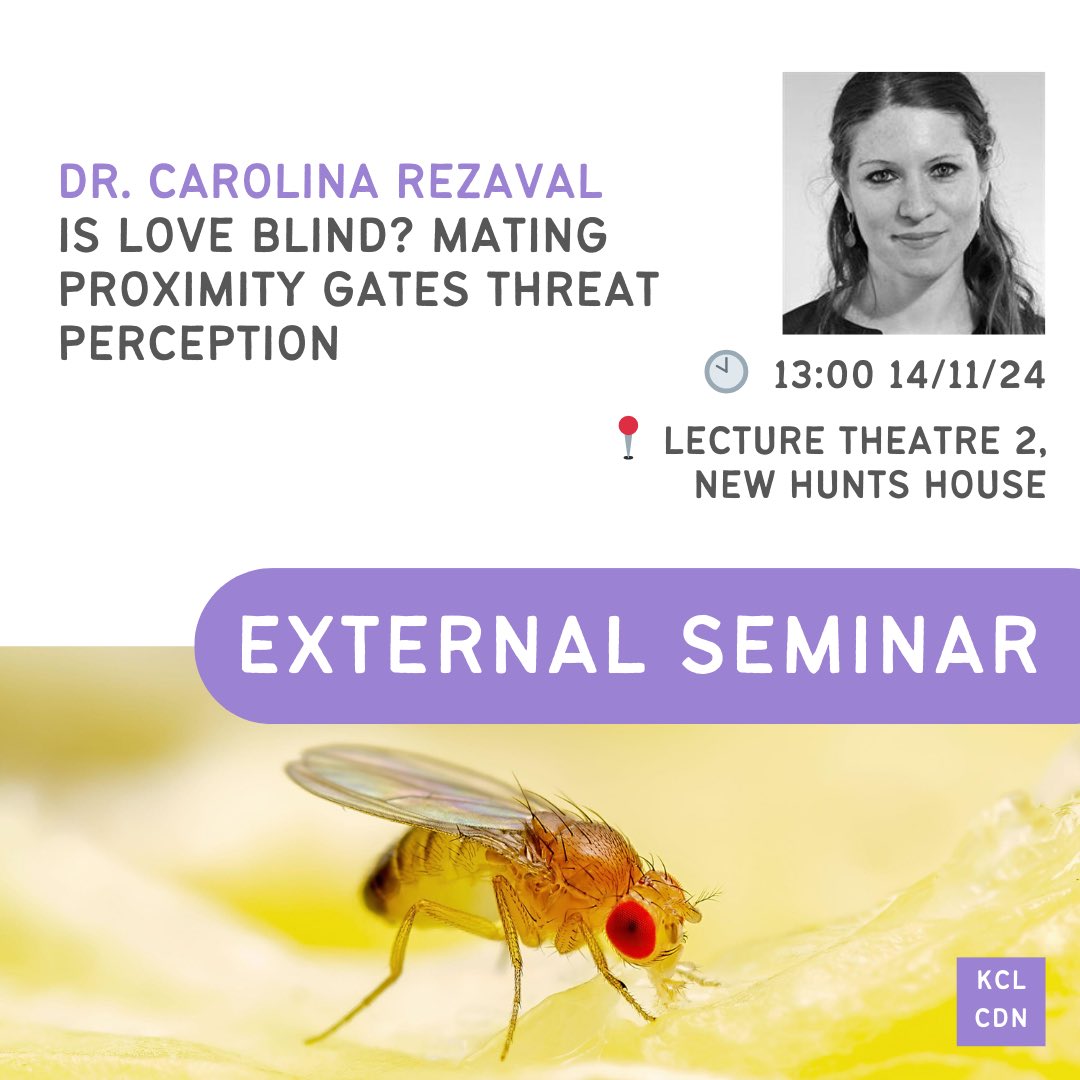 DR. CAROLINA REZAVAL
IS LOVE BLIND? MATING PROXIMITY GATES THREAT PERCEPTION

13:00 14/11/24

LECTURE THEATRE 2, NEW HUNTS HOUSE

EXTERNAL SEMINAR

KCL
CDN